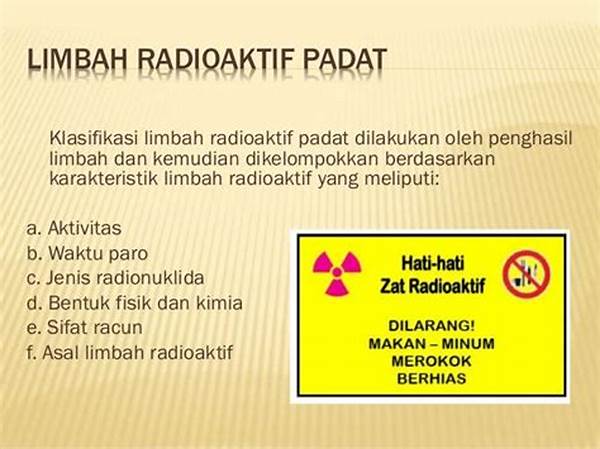 LIMBAH RADIOAKTIF PADAT

Klasifikasi limbah radioaktif padat dilakukan oleh penghasil limbah dan kemudian dikelompokkan berdasarkan karakteristik limbah radioaktif yang meliputi:

a. Aktivitas
b. Waktu paro
c. Jenis radionuklida
d. Bentuk fisik dan kimia
e. Sifat racun
f. Asal limbah radioaktif

Hati-hati
Zat Radioaktif

DILARANG!
MAKAN – MINUM
MEROKOK
BERHIAS